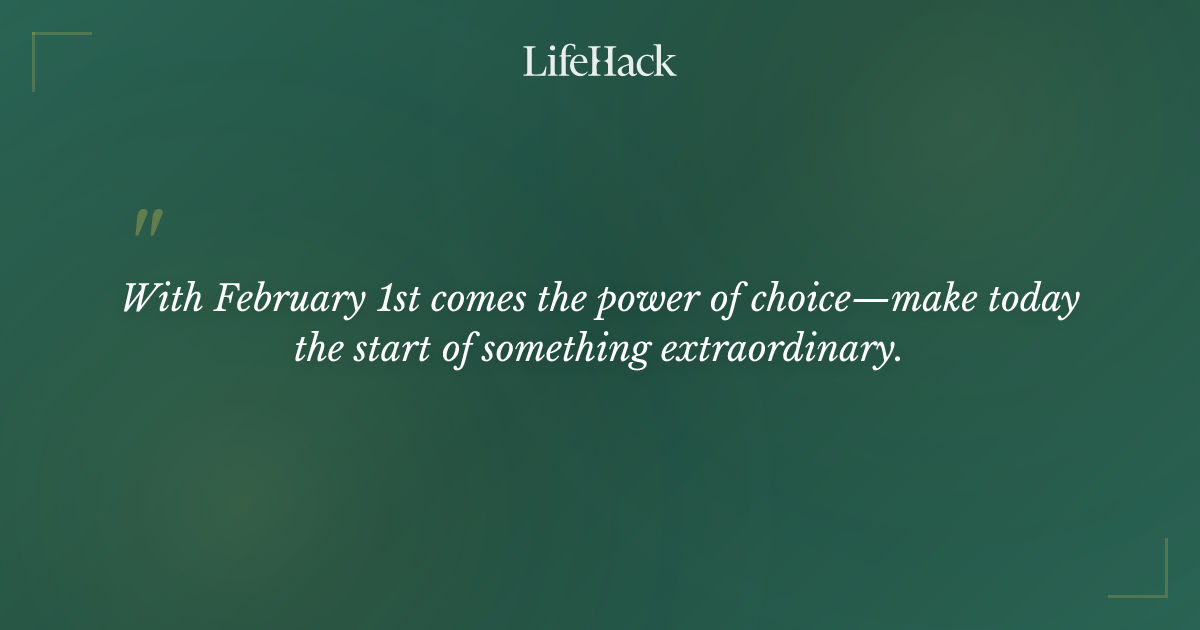 LifeHack

"

With February 1st comes the power of choice—make today the start of something extraordinary.